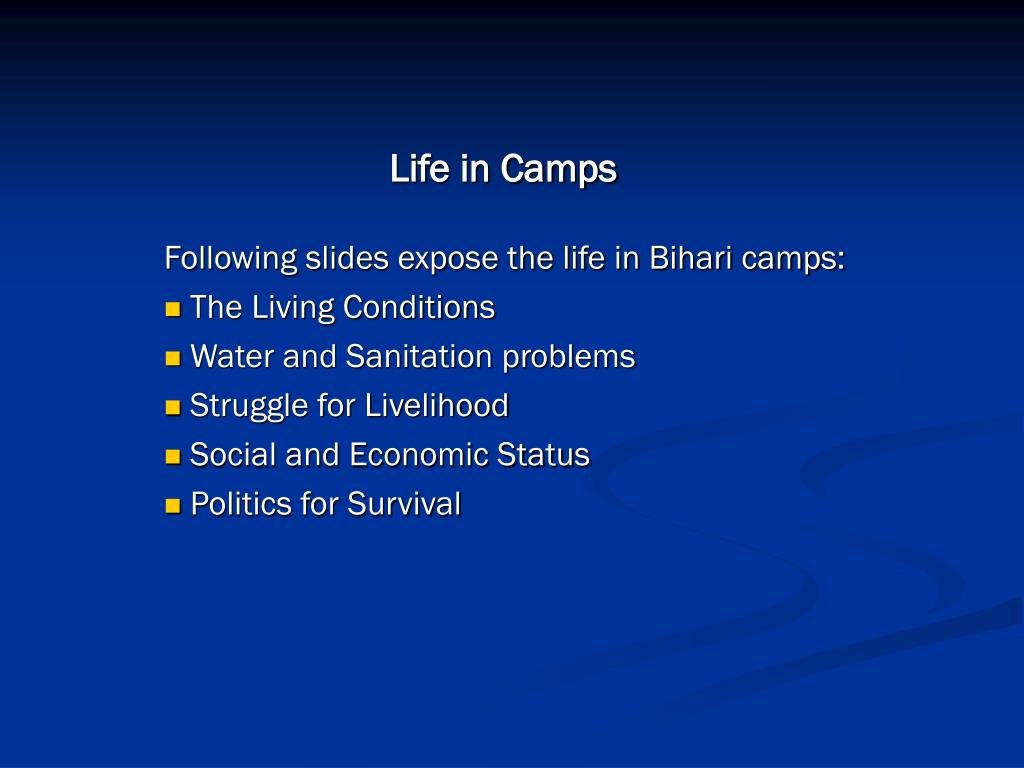 Life in Camps

Following slides expose the life in Bihari camps:

• The Living Conditions
• Water and Sanitation problems
• Struggle for Livelihood
• Social and Economic Status
• Politics for Survival